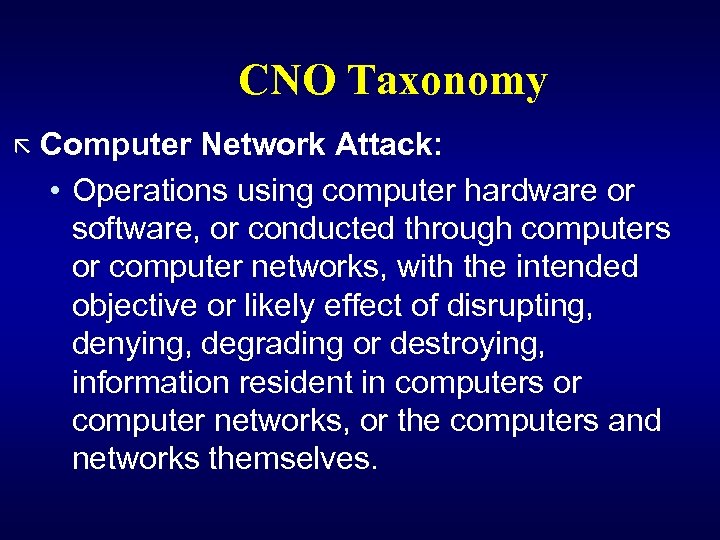 CNO Taxonomy

Computer Network Attack:

• Operations using computer hardware or software, or conducted through computers or computer networks, with the intended objective or likely effect of disrupting, denying, degrading or destroying, information resident in computers or computer networks, or the computers and networks themselves.